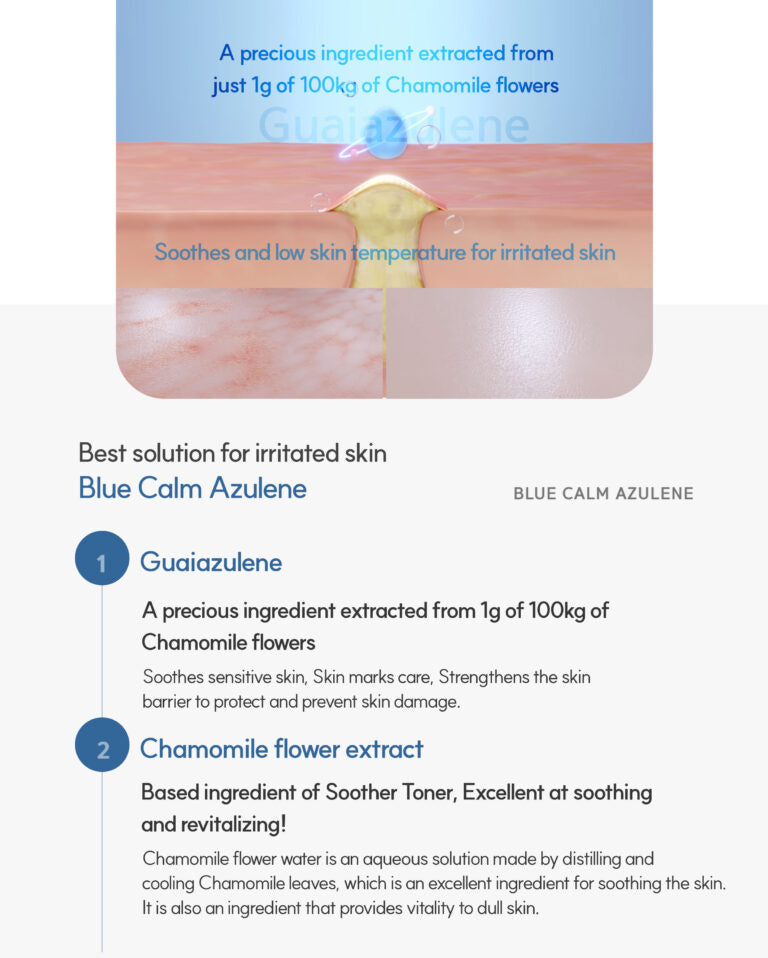 A precious ingredient extracted from just 1g of 100kg of Chamomile flowers

Guaiazulene

Soothes and low skin temperature for irritated skin

Best solution for irritated skin
Blue Calm Azulene

BLUE CALM AZULENE

1 Guaiazulene

A precious ingredient extracted from 1g of 100kg of Chamomile flowers

Soothes sensitive skin, Skin marks care, Strengthens the skin barrier to protect and prevent skin damage.

2 Chamomile flower extract

Based ingredient of Soother Toner, Excellent at soothing and revitalizing!

Chamomile flower water is an aqueous solution made by distilling and cooling Chamomile leaves, which is an excellent ingredient for soothing the skin. It is also an ingredient that provides vitality to dull skin.